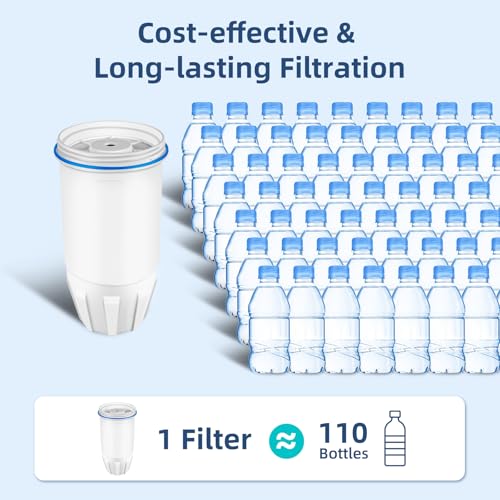 Cost-effective &
Long-lasting Filtration

1 Filter ≈ 110 Bottles